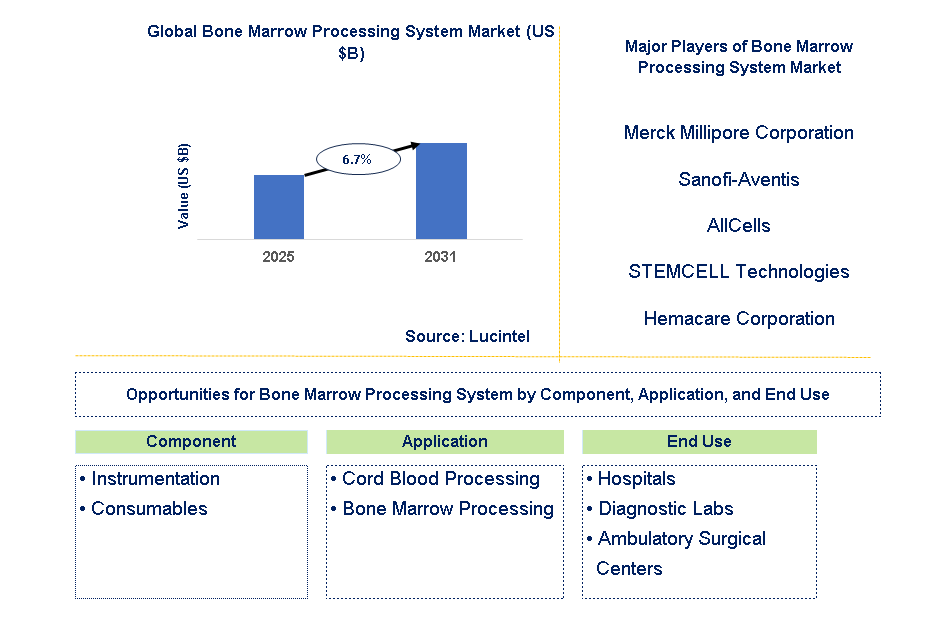 Global Bone Marrow Processing System Market (US $B)

Value (US $B)

6.7%

2025

2031

Source: Lucintel

Major Players of Bone Marrow Processing System Market

Merck Millipore Corporation

Sanofi-Aventis

AllCells

STEMCELL Technologies

Hemacare Corporation

Opportunities for Bone Marrow Processing System by Component, Application, and End Use

Component

• Instrumentation
• Consumables

Application

• Cord Blood Processing
• Bone Marrow Processing

End Use

• Hospitals
• Diagnostic Labs
• Ambulatory Surgical Centers